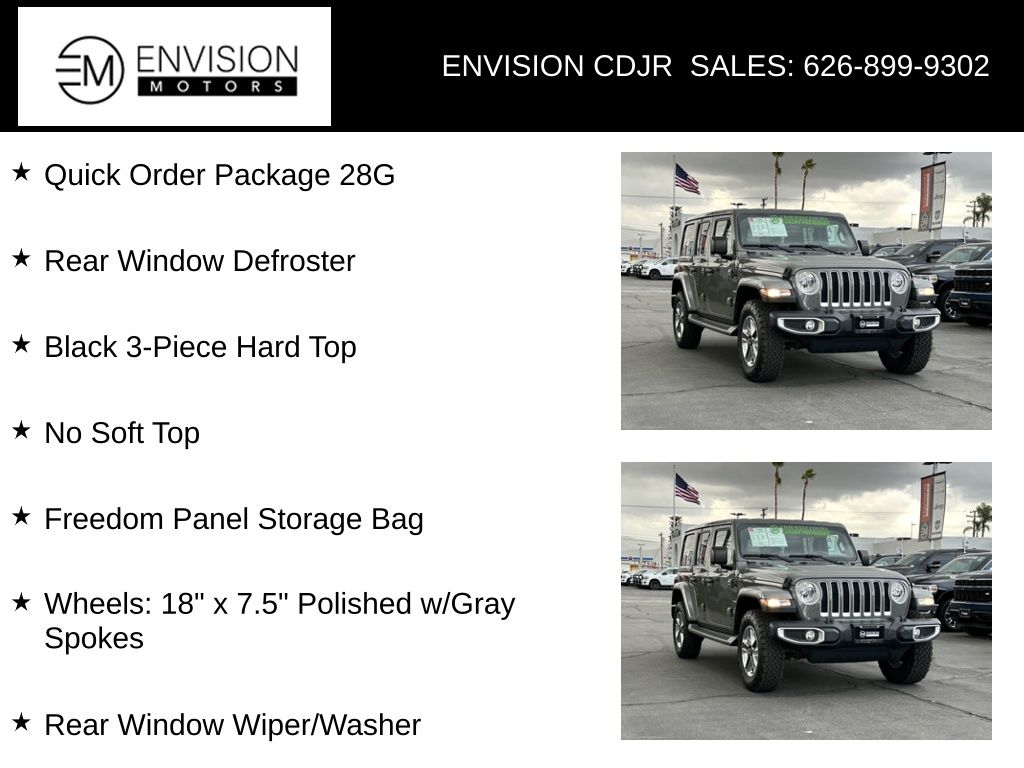 EM ENVISION MOTORS

ENVISION CDJR SALES: 626-899-9302

★ Quick Order Package 28G

★ Rear Window Defroster

★ Black 3-Piece Hard Top

★ No Soft Top

★ Freedom Panel Storage Bag

★ Wheels: 18" x 7.5" Polished w/Gray Spokes

★ Rear Window Wiper/Washer